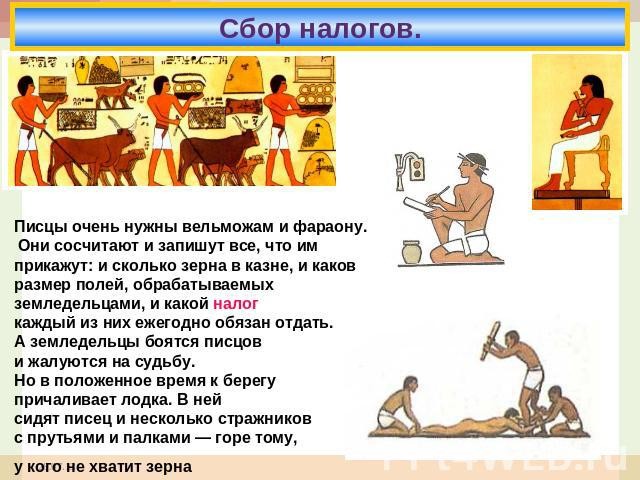 Сбор налогов.

Писцы очень нужны вельможам и фараону. Они сосчитают и запишут все, что им прикажут: и сколько зерна в казне, и каков размер полей, обрабатываемых земледельцами, и какой налог каждый из них ежегодно обязан отдать.
А земледельцы боятся писцов и жалуются на судьбу.
Но в положенное время к берегу причаливает лодка. В ней сидят писец и несколько стражников с прутьями и палками — горе тому, у кого не хватит зерна

PPt4WEB.ru